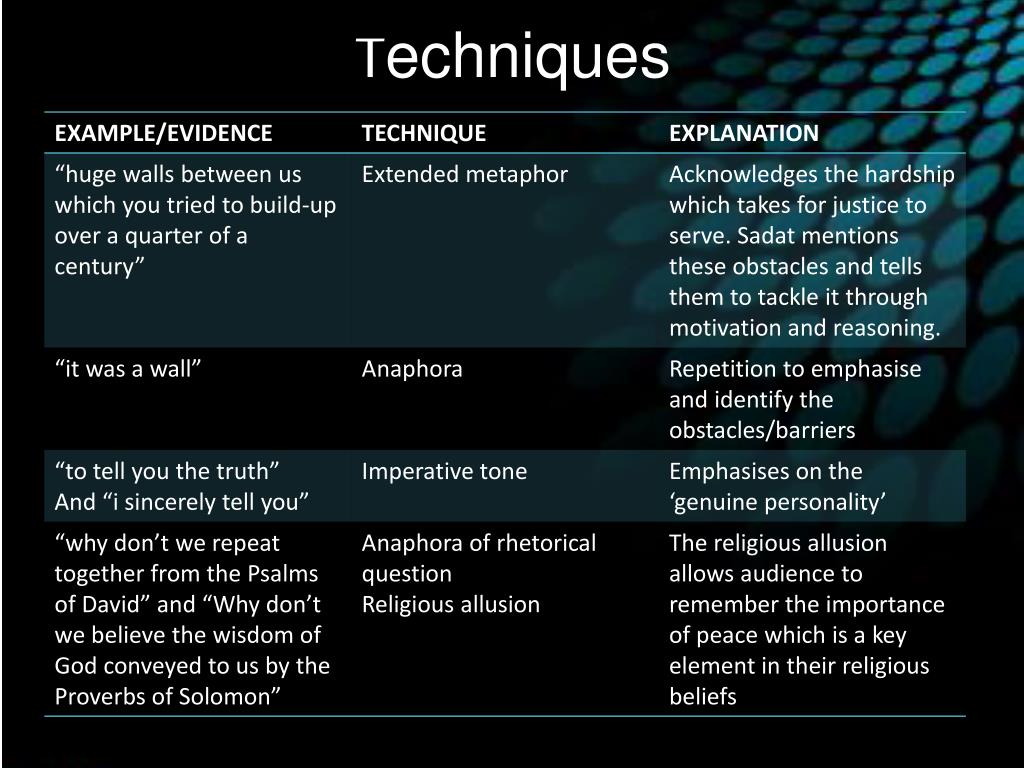 Techniques

| EXAMPLE/EVIDENCE | TECHNIQUE | EXPLANATION |
|---|---|---|
| “huge walls between us which you tried to build-up over a quarter of a century” | Extended metaphor | Acknowledges the hardship which takes for justice to serve. Sadat mentions these obstacles and tells them to tackle it through motivation and reasoning. |
| “it was a wall” | Anaphora | Repetition to emphasise and identify the obstacles/barriers |
| “to tell you the truth” And “i sincerely tell you” | Imperative tone | Emphasises on the ‘genuine personality’ |
| “why don’t we repeat together from the Psalms of David” and “Why don’t we believe the wisdom of God conveyed to us by the Proverbs of Solomon” | Anaphora of rhetorical question Religious allusion | The religious allusion allows audience to remember the importance of peace which is a key element in their religious beliefs |